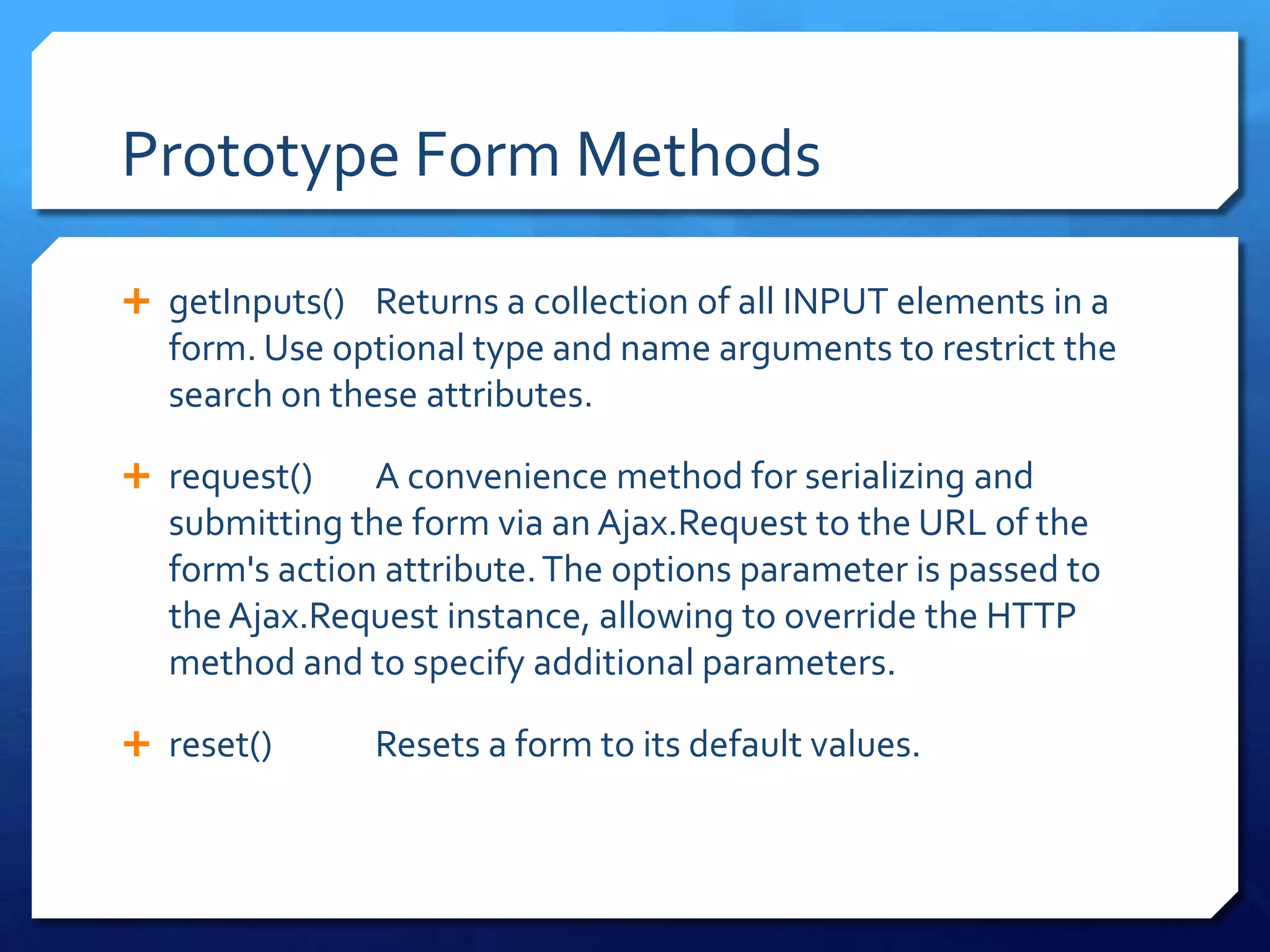 Prototype Form Methods

+ getInputs() Returns a collection of all INPUT elements in a form. Use optional type and name arguments to restrict the search on these attributes.

+ request() A convenience method for serializing and submitting the form via an Ajax.Request to the URL of the form's action attribute. The options parameter is passed to the Ajax.Request instance, allowing to override the HTTP method and to specify additional parameters.

+ reset() Resets a form to its default values.